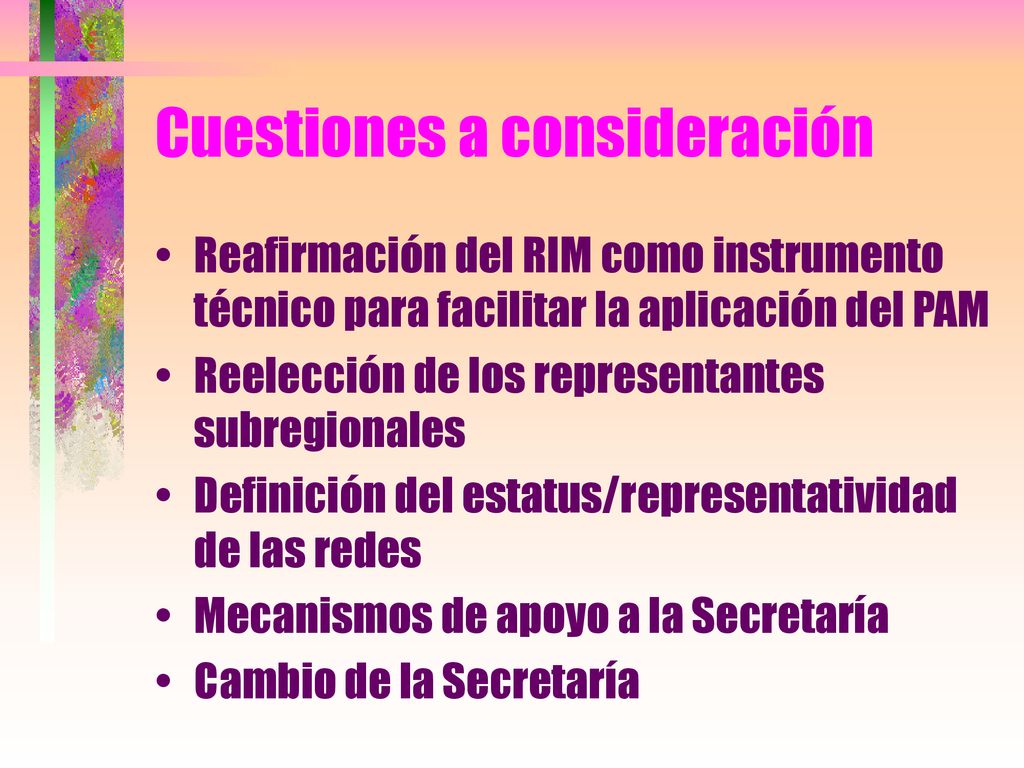 Cuestiones a consideración

• Reafirmación del RIM como instrumento técnico para facilitar la aplicación del PAM
• Reelección de los representantes subregionales
• Definición del estatus/representatividad de las redes
• Mecanismos de apoyo a la Secretaría
• Cambio de la Secretaría